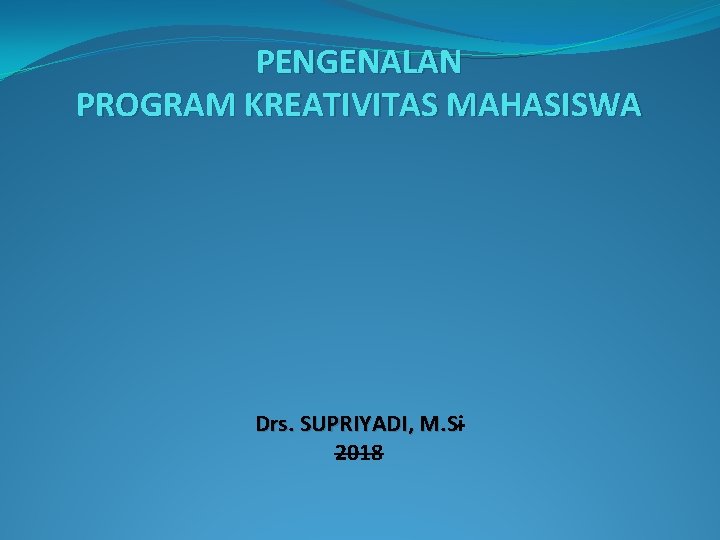 PENGENALAN
PROGRAM KREATIVITAS MAHASISWA

Drs. SUPRIYADI, M.Si
2018